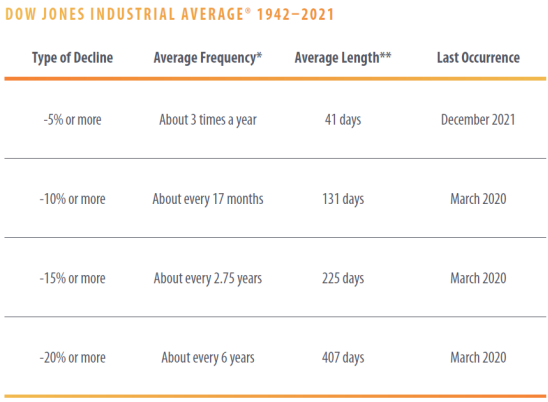 DOW JONES INDUSTRIAL AVERAGE® 1942–2021

| Type of Decline | Average Frequency* | Average Length** | Last Occurrence |
|---|---|---|---|
| -5% or more | About 3 times a year | 41 days | December 2021 |
| -10% or more | About every 17 months | 131 days | March 2020 |
| -15% or more | About every 2.75 years | 225 days | March 2020 |
| -20% or more | About every 6 years | 407 days | March 2020 |